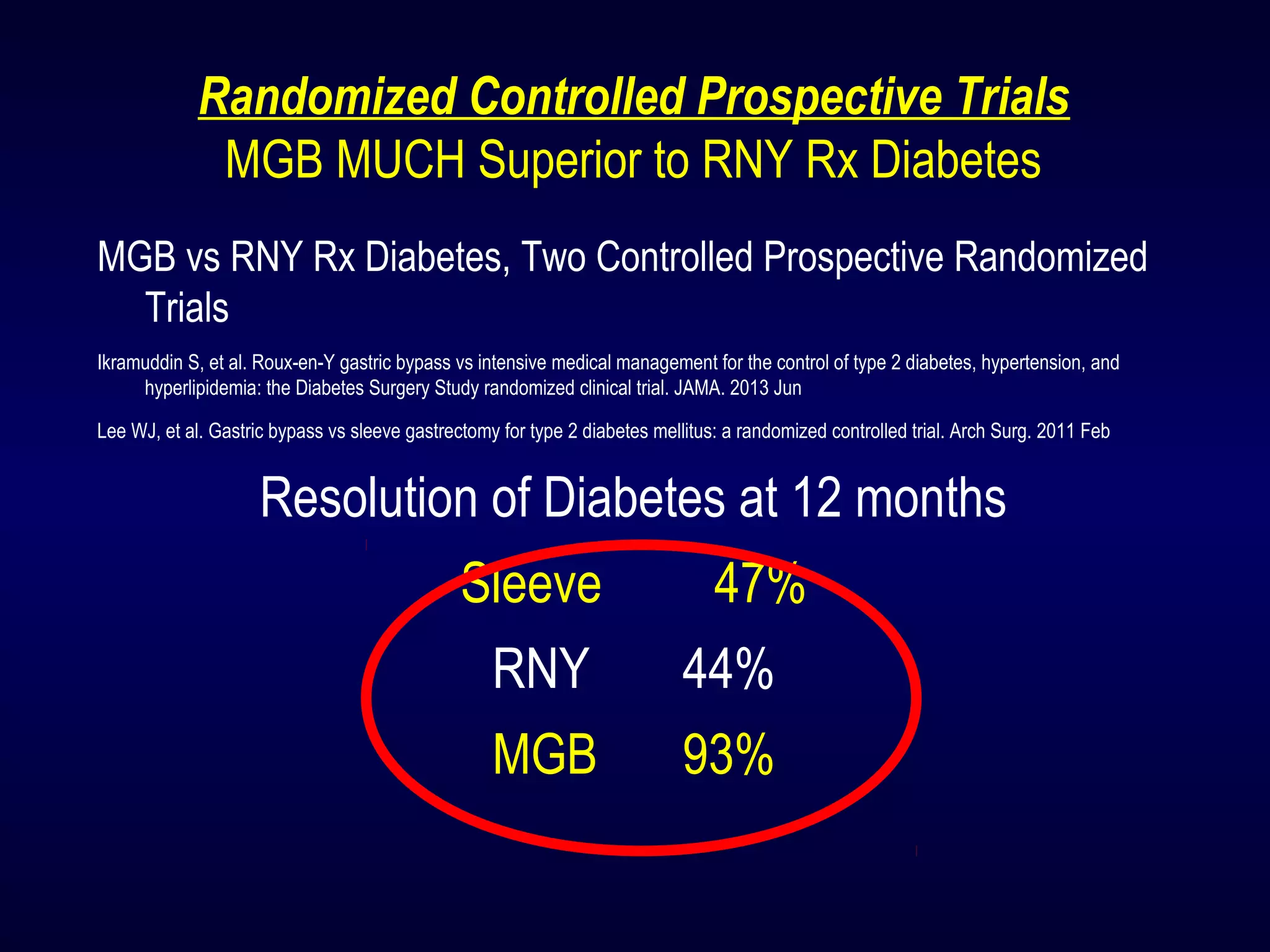 Randomized Controlled Prospective Trials
MGB MUCH Superior to RNY Rx Diabetes

MGB vs RNY Rx Diabetes, Two Controlled Prospective Randomized Trials

Ikramuddin S, et al. Roux-en-Y gastric bypass vs intensive medical management for the control of type 2 diabetes, hypertension, and hyperlipidemia: the Diabetes Surgery Study randomized clinical trial. JAMA. 2013 Jun

Lee WJ, et al. Gastric bypass vs sleeve gastrectomy for type 2 diabetes mellitus: a randomized controlled trial. Arch Surg. 2011 Feb

Resolution of Diabetes at 12 months

Sleeve 47%

RNY 44%

MGB 93%